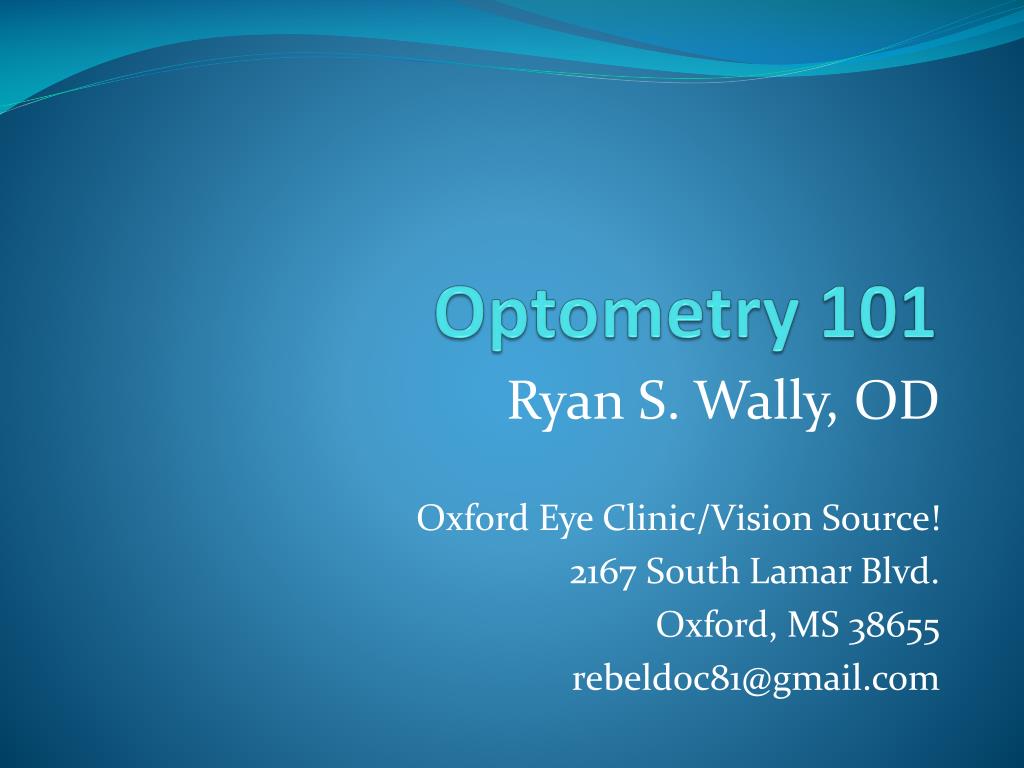 Optometry 101

Ryan S. Wally, OD

Oxford Eye Clinic/Vision Source!
2167 South Lamar Blvd.
Oxford, MS 38655
rebeldoc81@gmail.com